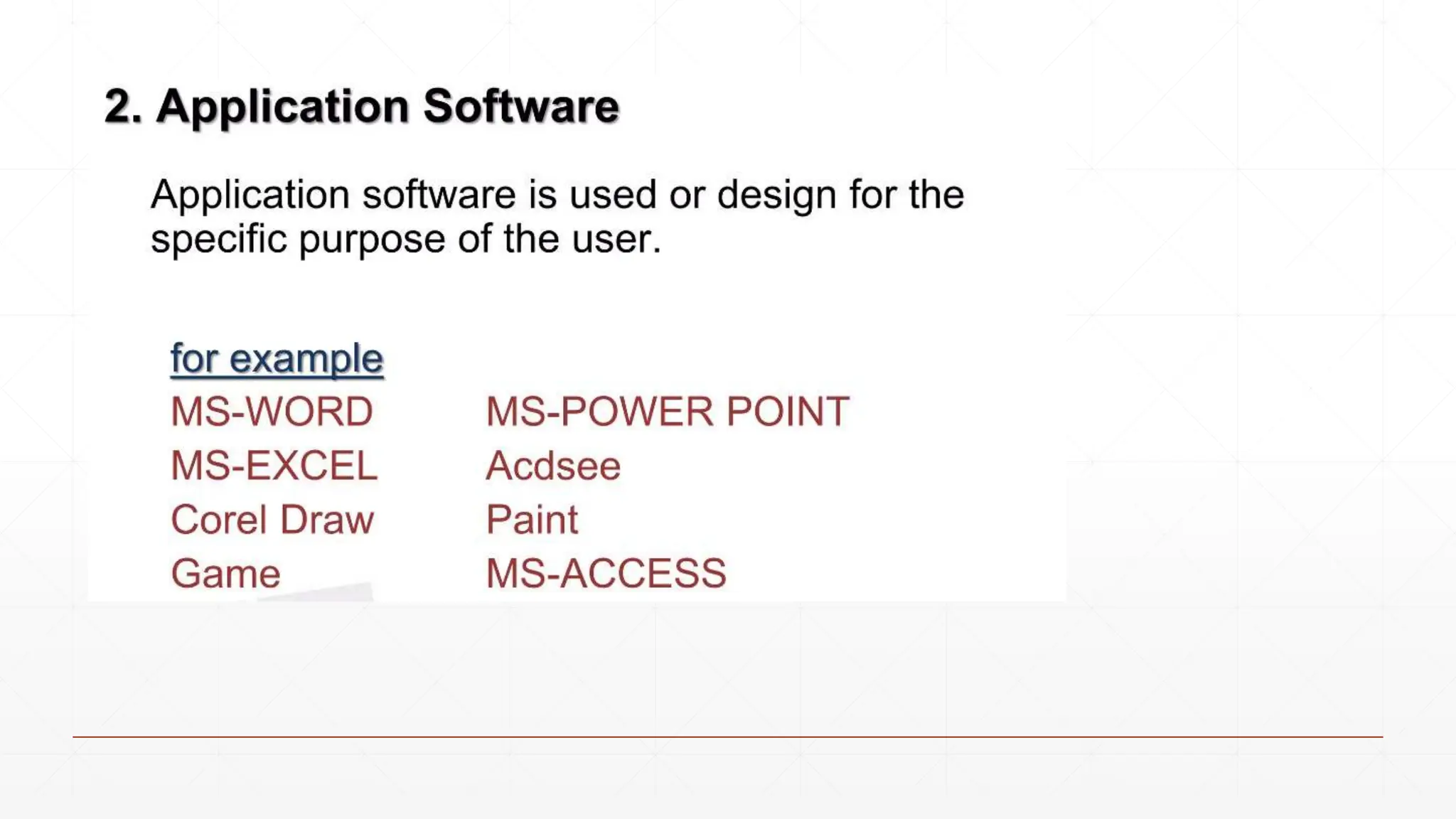 2. Application Software

Application software is used or design for the specific purpose of the user.

for example

MS-WORD
MS-EXCEL
Corel Draw
Game

MS-POWER POINT
Acdsee
Paint
MS-ACCESS